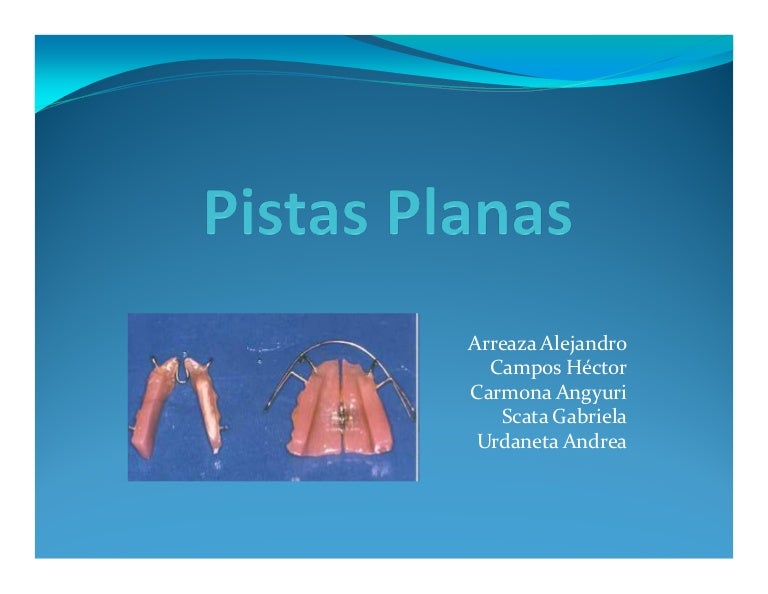 Pistas Planas

Arreaza Alejandro
Campos Héctor
Carmona Angyuri
Scata Gabriela
Urdaneta Andrea